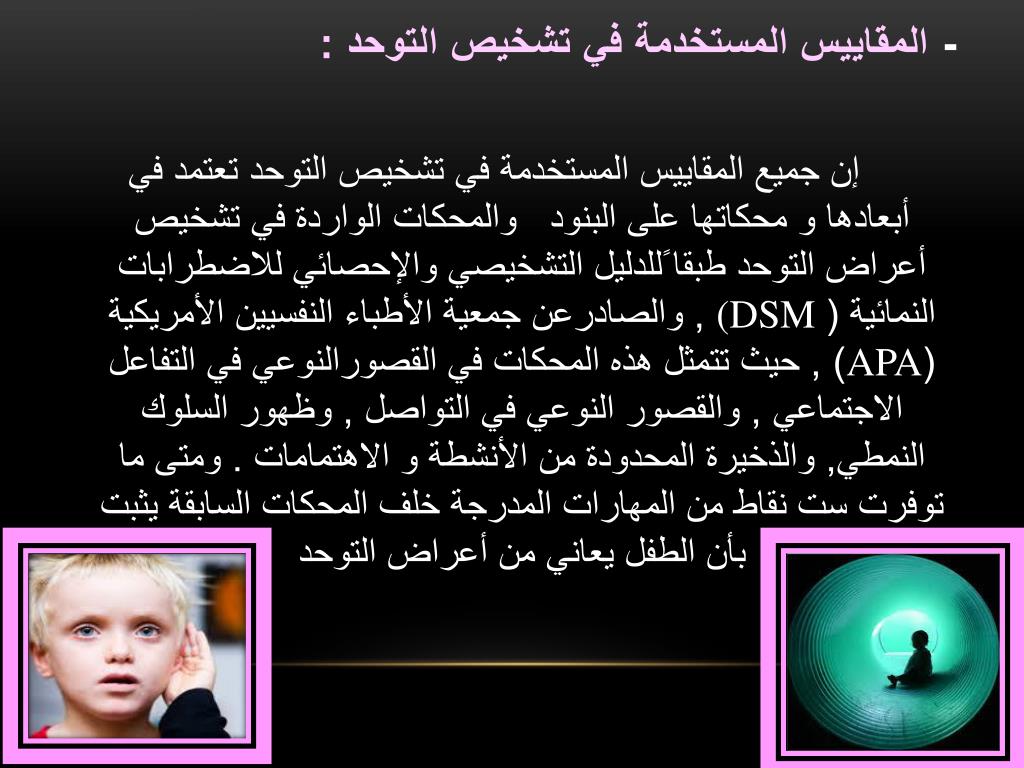 - المقاييس المستخدمة في تشخيص التوحد :

إن جميع المقاييس المستخدمة في تشخيص التوحد تعتمد في أبعادها و محكاتها على البنود والمحكات الواردة في تشخيص أعراض التوحد طبقاً للدليل التشخيصي والإحصائي للاضطرابات النمائية ( DSM) , والصادرعن جمعية الأطباء النفسيين الأمريكية (APA) , حيث تتمثل هذه المحكات في القصورالنوعي في التفاعل الاجتماعي , والقصور النوعي في التواصل , وظهور السلوك النمطي, والذخيرة المحدودة من الأنشطة و الاهتمامات . ومتى ما توفرت ست نقاط من المهارات المدرجة خلف المحكات السابقة يثبت بأن الطفل يعاني من أعراض التوحد